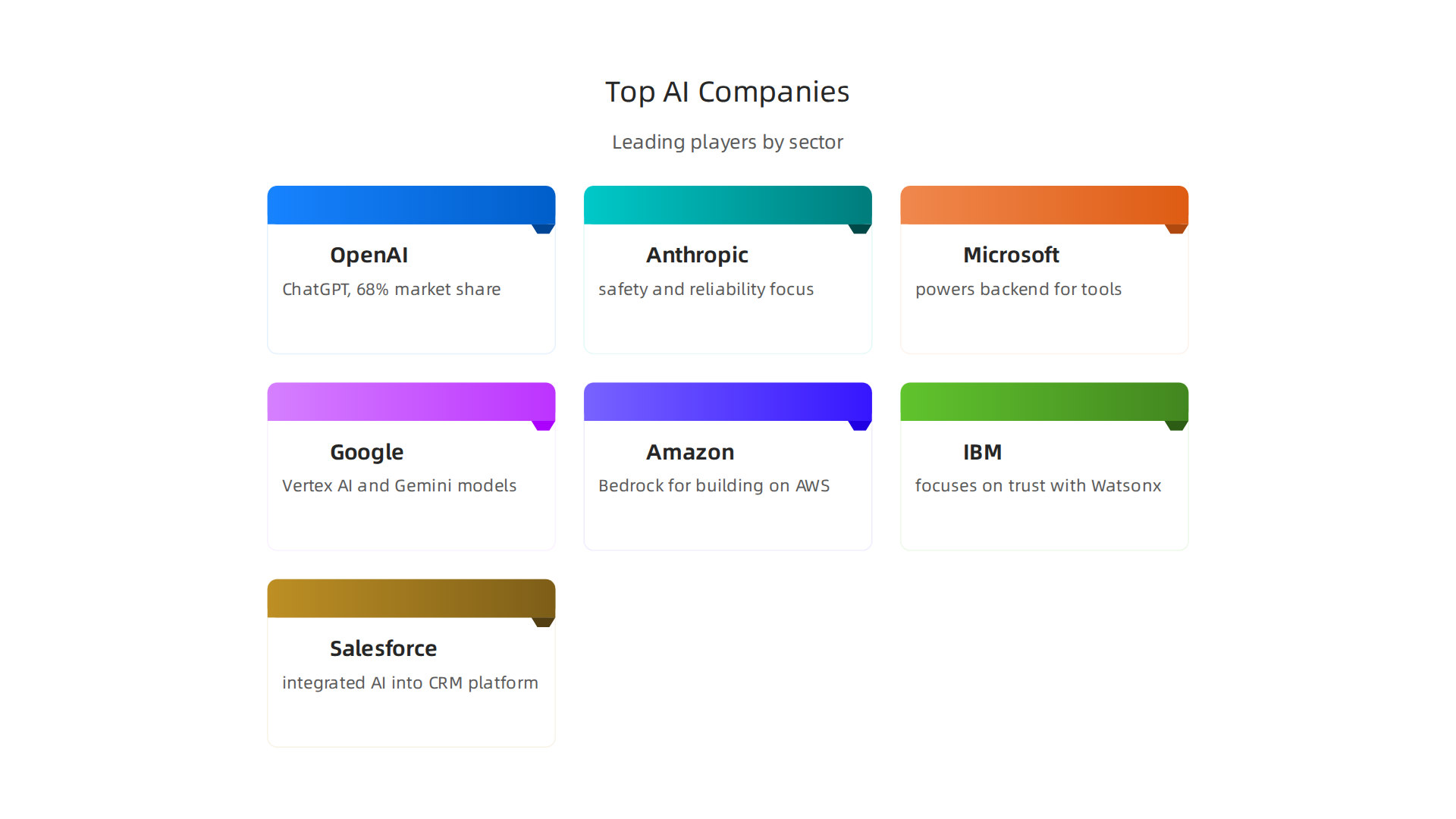 Top AI Companies

Leading players by sector

OpenAI

ChatGPT, 68% market share

Anthropic

safety and reliability focus

Microsoft

powers backend for tools

Google

Vertex AI and Gemini models

Amazon

Bedrock for building on AWS

IBM

focuses on trust with Watsonx

Salesforce

integrated AI into CRM platform